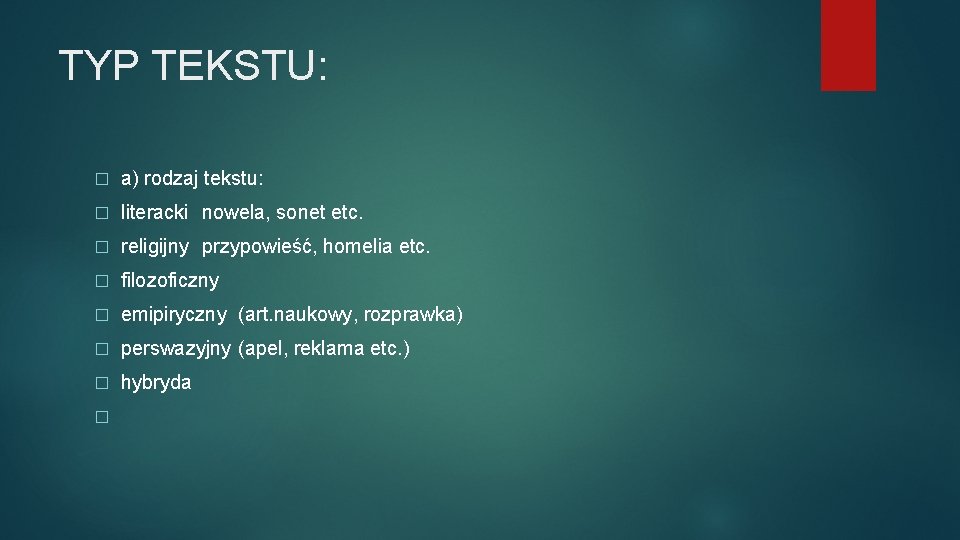 TYP TEKSTU:

a) rodzaj tekstu:

literacki nowela, sonet etc.

religijny przypowieść, homelia etc.

filozoficzny

emipiryczny (art.naukowy, rozprawka)

perswazyjny (apel, reklama etc.)

hybryda